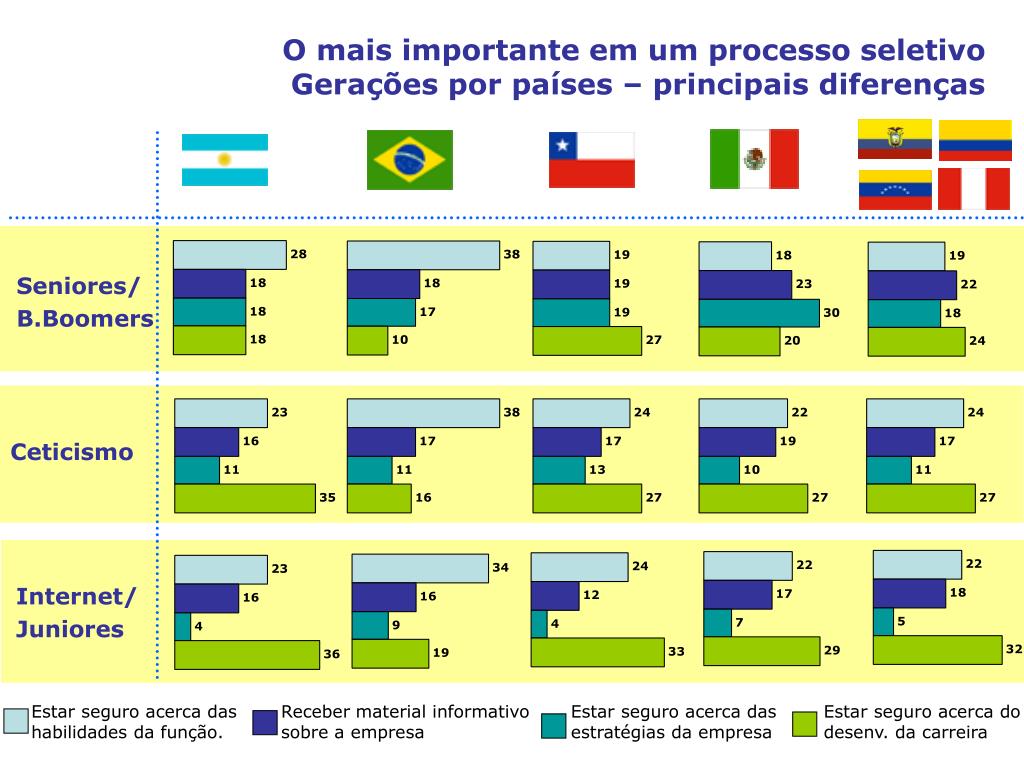 O mais importante em um processo seletivo
Gerações por países – principais diferenças

Seniores/ B.Boomers

28
18
18
18

38
18
17
10

19
19
19
27

18
23
30
20

19
22
18
24

Ceticismo

23
16
11
35

38
17
11
16

24
17
13
27

22
19
10
27

24
17
11
27

Internet/ Juniores

23
16
4
36

34
16
9
19

24
12
4
33

22
17
7
29

22
18
5
32

Estar seguro acerca das habilidades da função.
Receber material informativo sobre a empresa
Estar seguro acerca das estratégias da empresa
Estar seguro acerca do desenv. da carreira